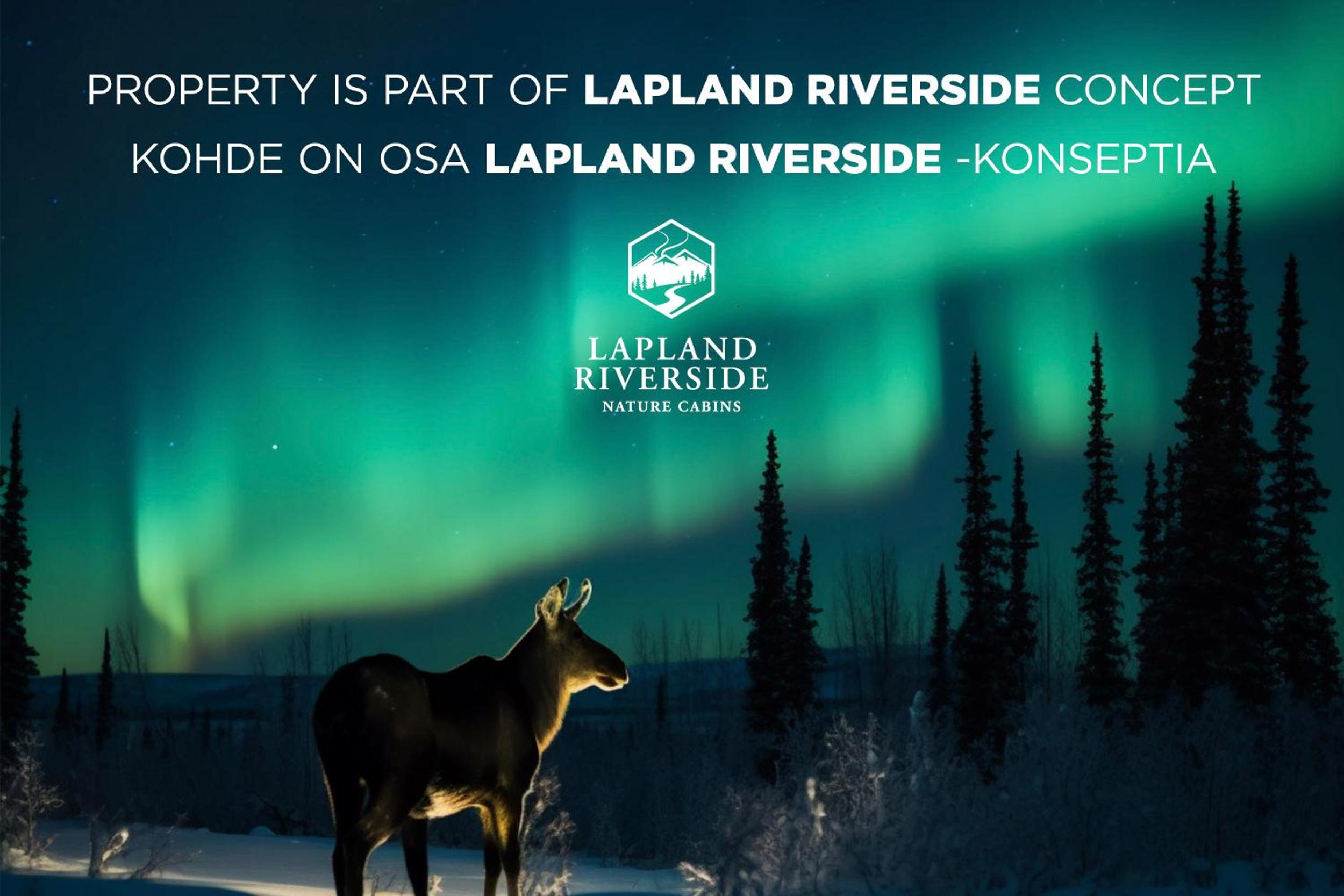 PROPERTY IS PART OF LAPLAND RIVERSIDE CONCEPT
KOHDE ON OSA LAPLAND RIVERSIDE -KONSEPTIA

LAPLAND
RIVERSIDE
NATURE CABINS